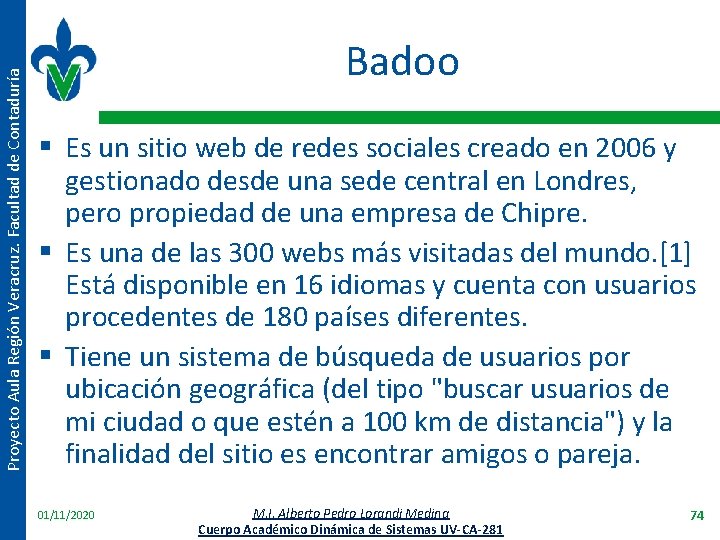 Proyecto Aula Región Veracruz. Facultad de Contaduría

Badoo

▪ Es un sitio web de redes sociales creado en 2006 y gestionado desde una sede central en Londres, pero propiedad de una empresa de Chipre.
▪ Es una de las 300 webs más visitadas del mundo.[1] Está disponible en 16 idiomas y cuenta con usuarios procedentes de 180 países diferentes.
▪ Tiene un sistema de búsqueda de usuarios por ubicación geográfica (del tipo "buscar usuarios de mi ciudad o que estén a 100 km de distancia") y la finalidad del sitio es encontrar amigos o pareja.

01/11/2020

M.I. Alberto Pedro Lorandi Medina
Cuerpo Académico Dinámica de Sistemas UV-CA-281

74